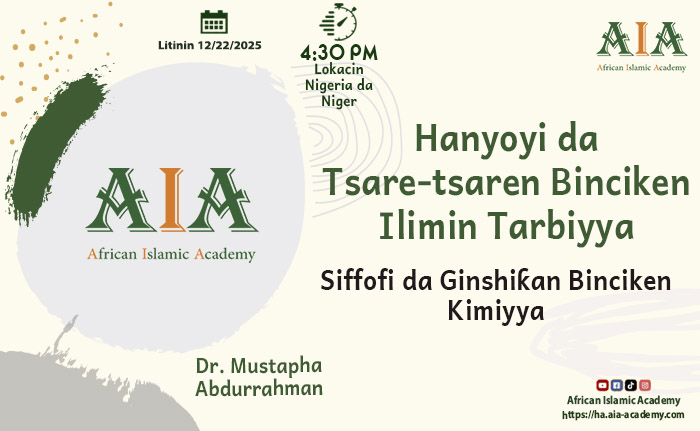 Litinin 12/22/2025

4:30 PM
Lokacin Nigeria da Niger

AIA
African Islamic Academy

AIA
African Islamic Academy

Hanyoyi da Tsare-tsaren Binciken Ilimin Tarbiyya

Siffofi da Ginshiƙan Binciken Kimiyya

Dr. Mustapha Abdurrahman

African Islamic Academy
https://ha.aia-academy.com